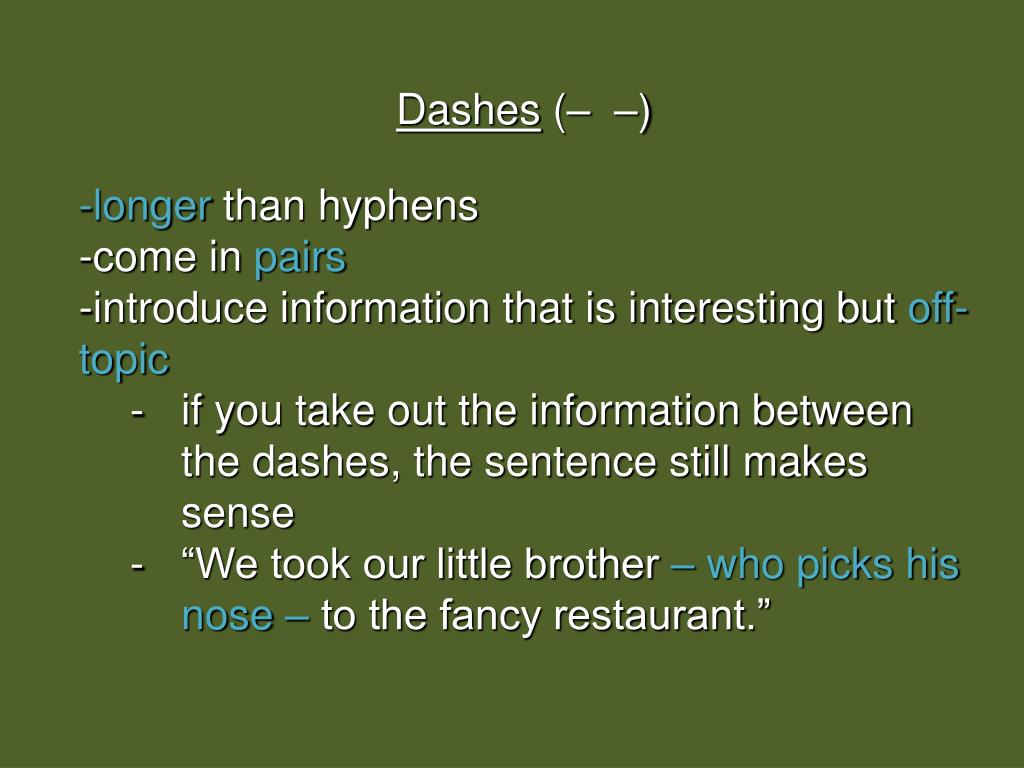 Dashes (– –)

-longer than hyphens
-come in pairs
-introduce information that is interesting but off-topic
- if you take out the information between the dashes, the sentence still makes sense
- “We took our little brother – who picks his nose – to the fancy restaurant.”